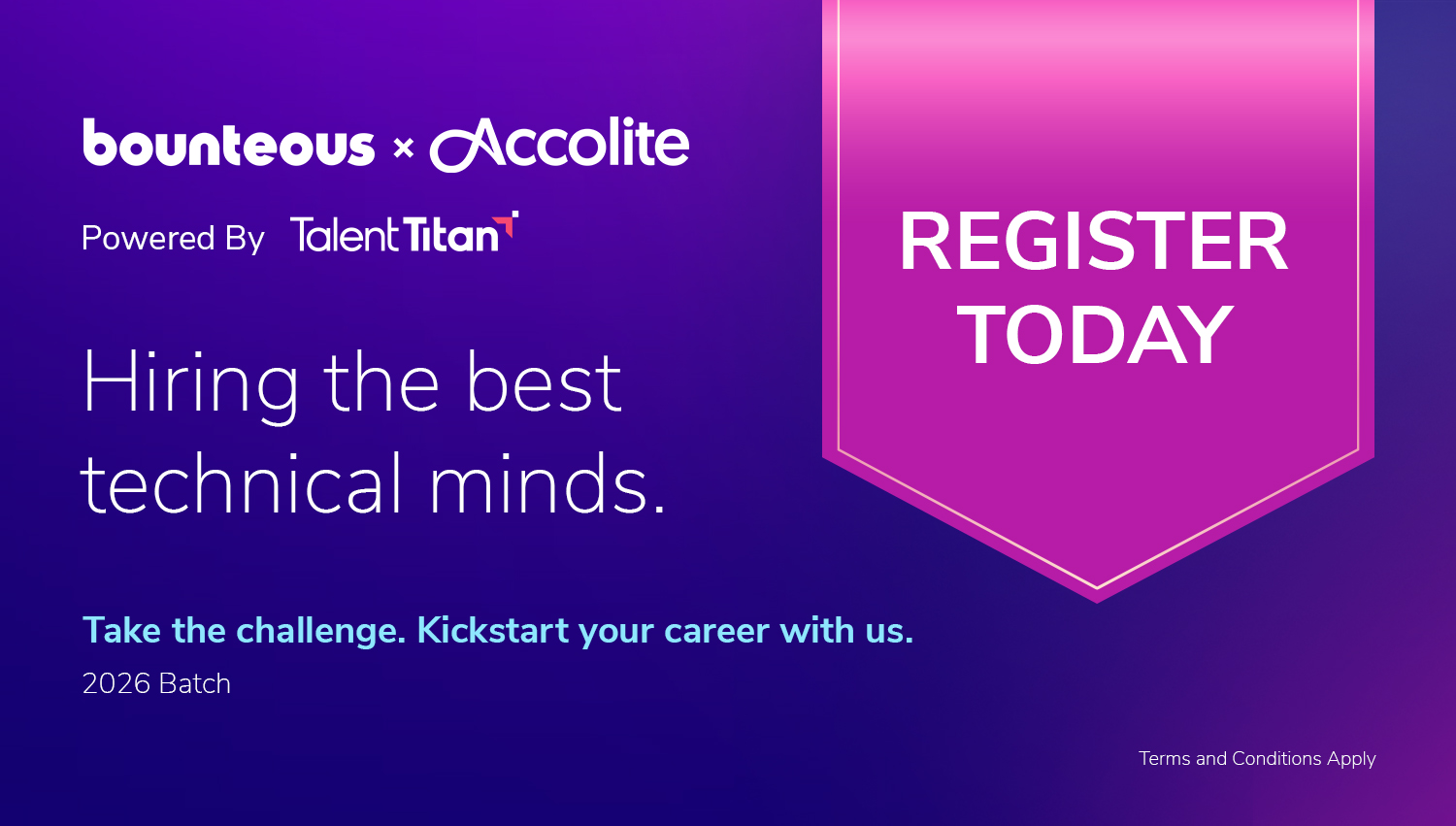 bounteous × Accolite

Powered By TalentTitan

Hiring the best technical minds.

REGISTER TODAY

Take the challenge. Kickstart your career with us.

2026 Batch

Terms and Conditions Apply